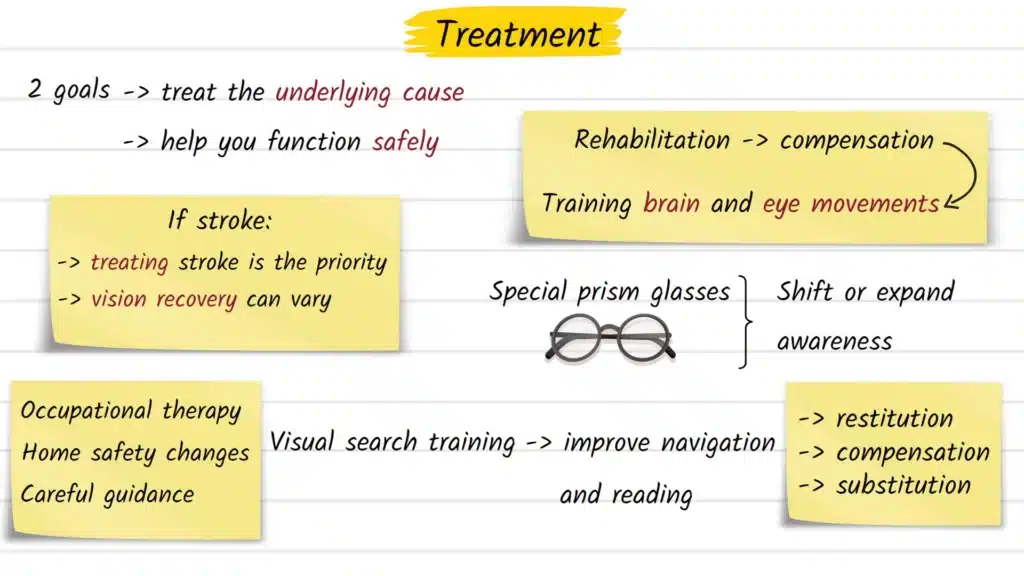 Treatment

2 goals -> treat the underlying cause
-> help you function safely

Rehabilitation -> compensation
Training brain and eye movements

If stroke:
-> treating stroke is the priority
-> vision recovery can vary

Special prism glasses
Shift or expand awareness

Occupational therapy
Home safety changes
Careful guidance

Visual search training -> improve navigation and reading

-> restitution
-> compensation
-> substitution